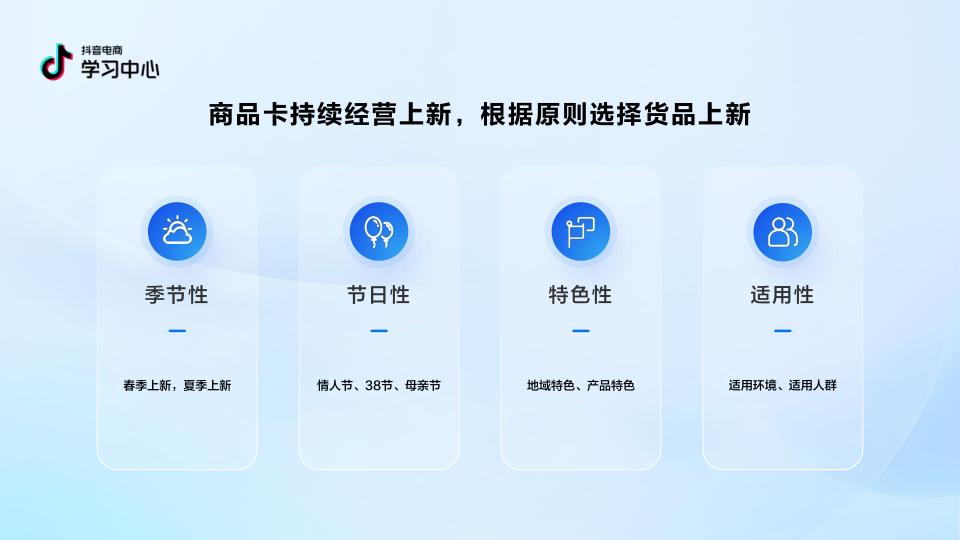 抖音电商
学习中心

商品卡持续经营上新，根据原则选择货品上新

季节性

春季上新，夏季上新

节日性

情人节、38节、母亲节

特色性

地域特色、产品特色

适用性

适用环境、适用人群